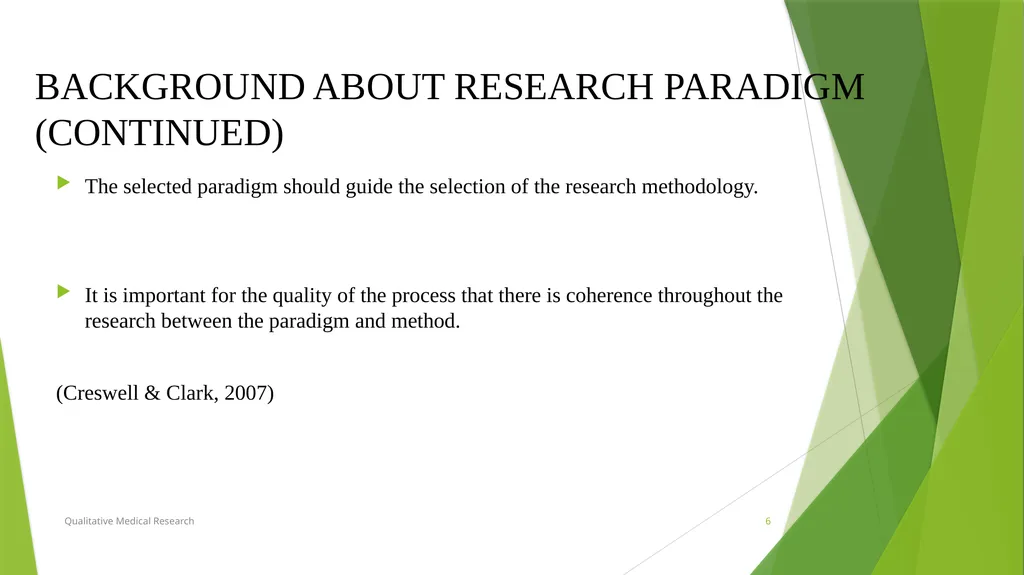 BACKGROUND ABOUT RESEARCH PARADIGM (CONTINUED)

The selected paradigm should guide the selection of the research methodology.

It is important for the quality of the process that there is coherence throughout the research between the paradigm and method.

(Creswell & Clark, 2007)

Qualitative Medical Research

6